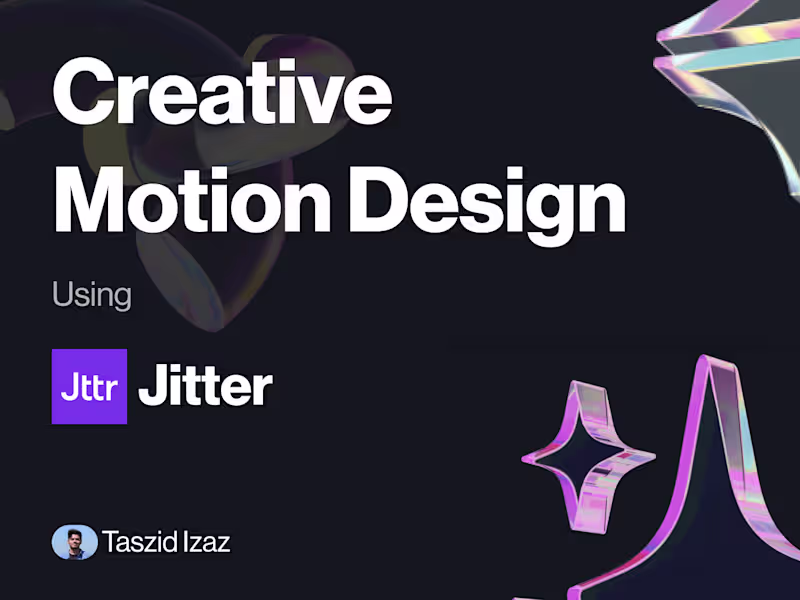 Creative Motion Design

Using

Jttr Jitter

Taszid Izaz